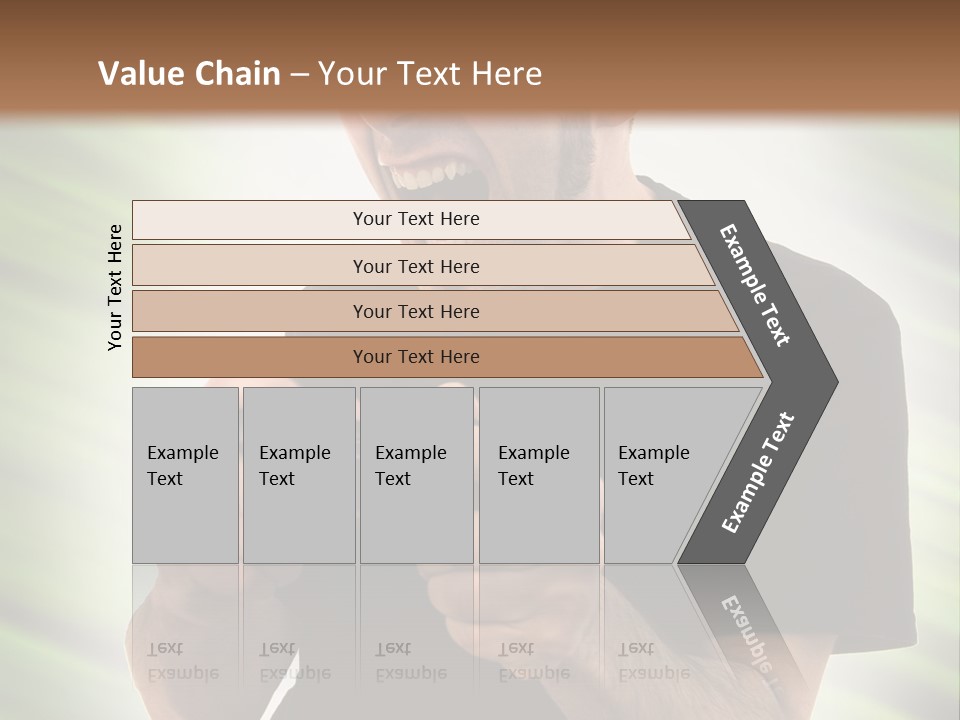 Value Chain – Your Text Here

Your Text Here

Your Text Here

Your Text Here

Your Text Here

Your Text Here

Example Text

Example Text

Example Text

Example Text

Example Text

Example Text

Example Text